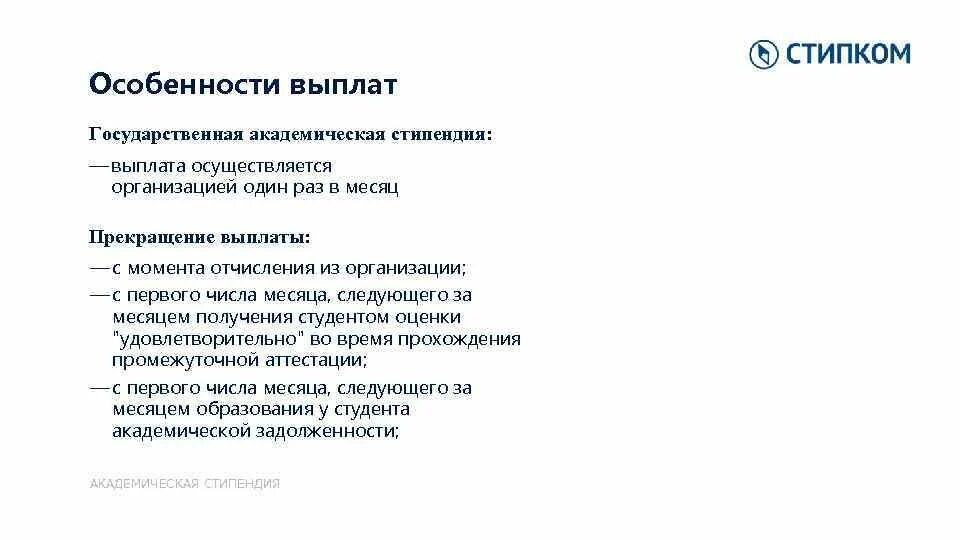 СТИПКОМ

Особенности выплат

Государственная академическая стипендия:

—выплата осуществляется организацией один раз в месяц

Прекращение выплаты:

—с момента отчисления из организации;

—с первого числа месяца, следующего за месяцем получения студентом оценки "удовлетворительно" во время прохождения промежуточной аттестации;

—с первого числа месяца, следующего за месяцем образования у студента академической задолженности;

АКАДЕМИЧЕСКАЯ СТИПЕНДИЯ